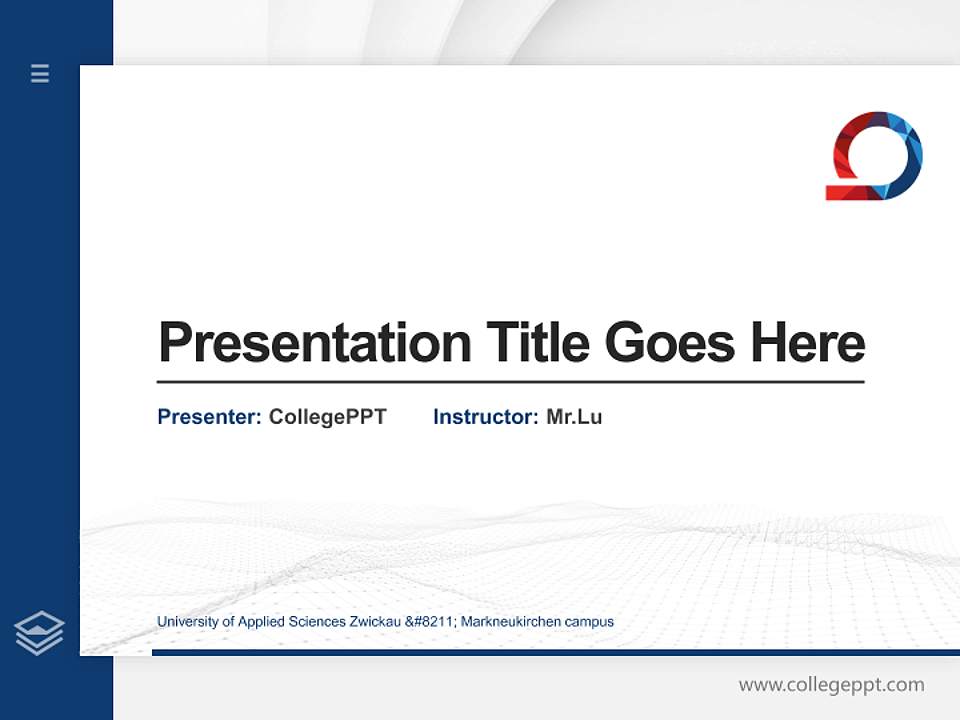 Presentation Title Goes Here

Presenter: CollegePPT Instructor: Mr.Lu

University of Applied Sciences Zwickau &#8211; Markneukirchen campus

www.collegeppt.com